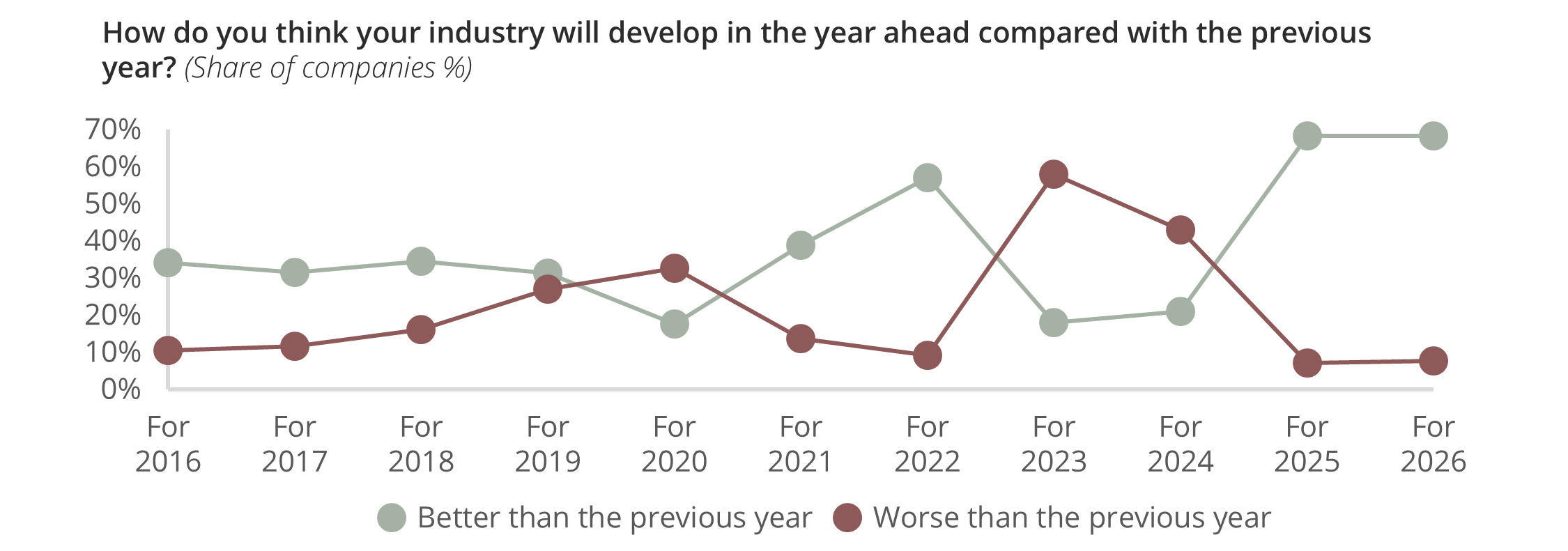 How do you think your industry will develop in the year ahead compared with the previous year? (Share of companies %)

70%
60%
50%
40%
30%
20%
10%
0%

For 2016
For 2017
For 2018
For 2019
For 2020
For 2021
For 2022
For 2023
For 2024
For 2025
For 2026

Better than the previous year
Worse than the previous year